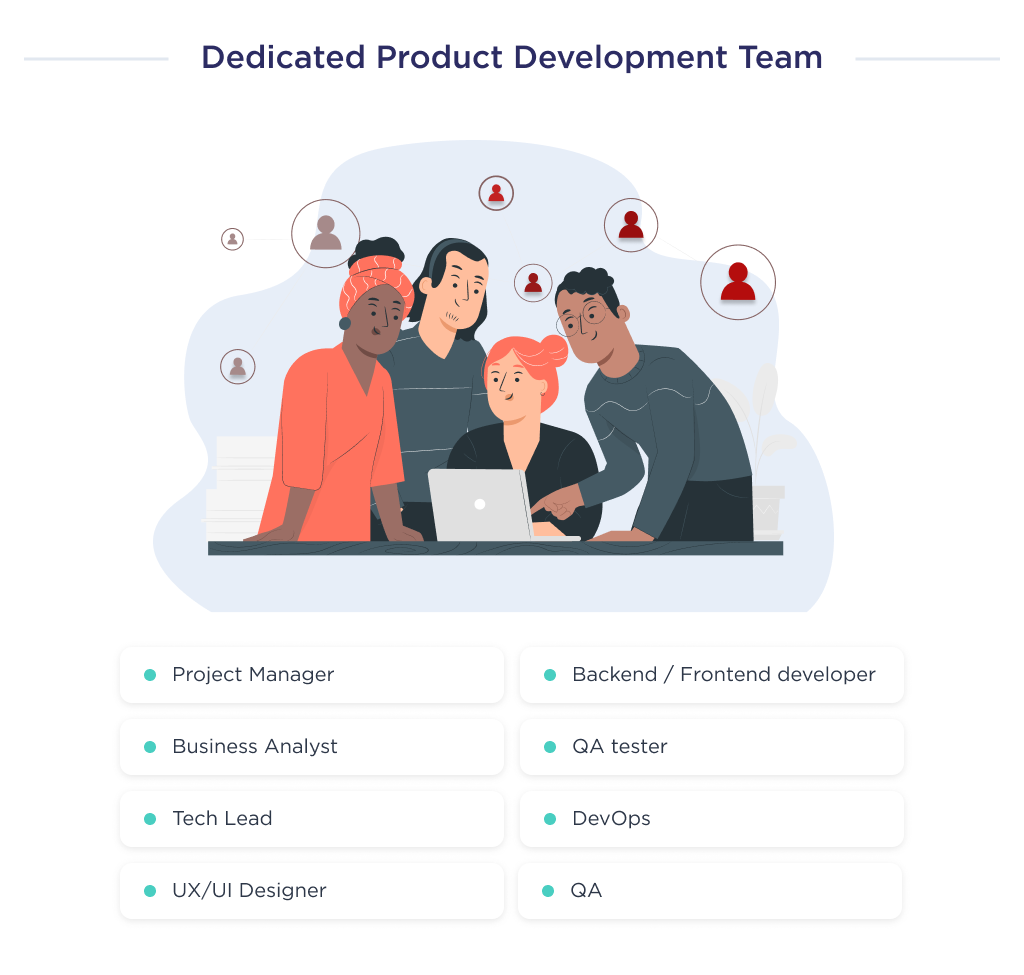 Dedicated Product Development Team

Project Manager

Business Analyst

Tech Lead

UX/UI Designer

Backend / Frontend developer

QA tester

DevOps

QA